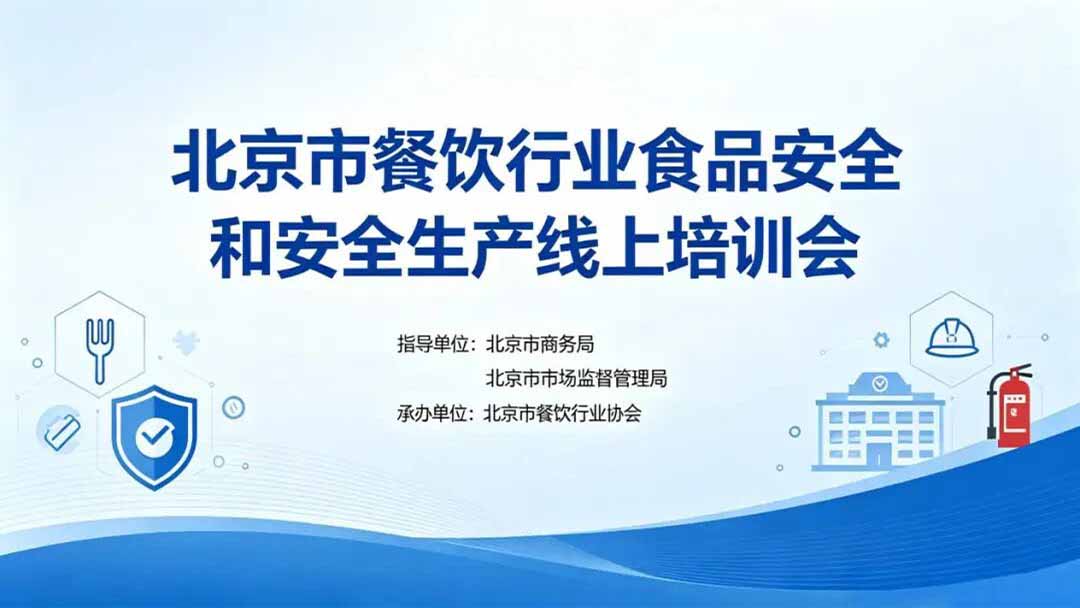 北京市餐饮行业食品安全和安全生产线上培训会

指导单位：北京市商务局
北京市市场监督管理局
承办单位：北京市餐饮行业协会